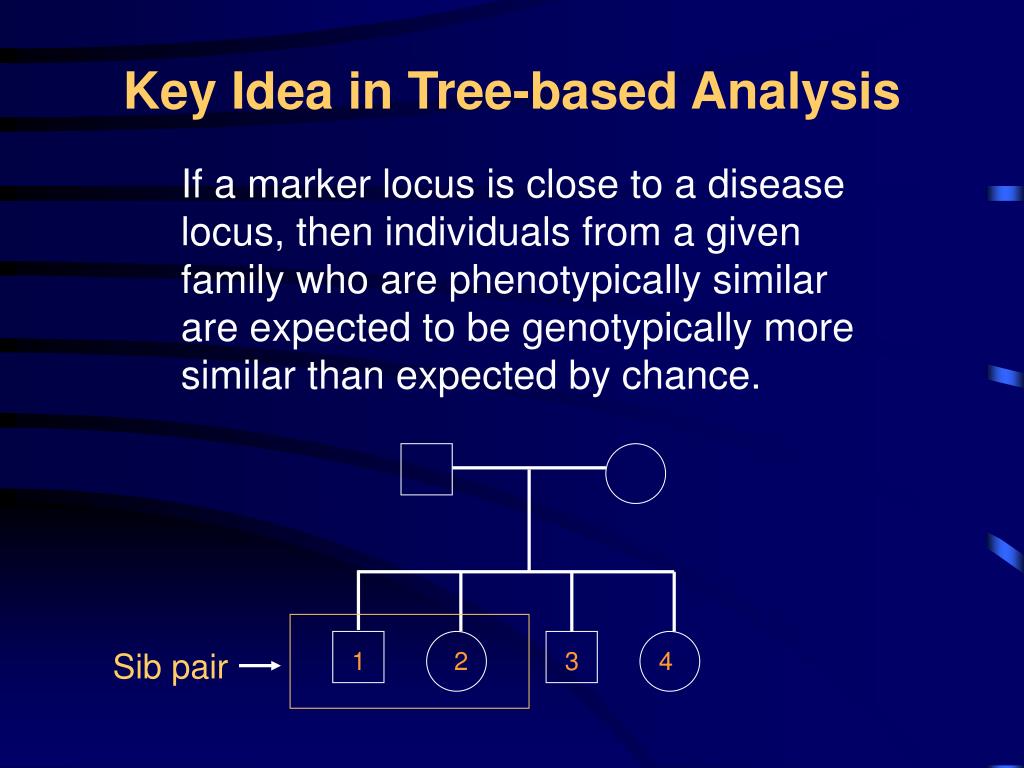 Key Idea in Tree-based Analysis

If a marker locus is close to a disease locus, then individuals from a given family who are phenotypically similar are expected to be genotypically more similar than expected by chance.

Sib pair

1

2

3

4